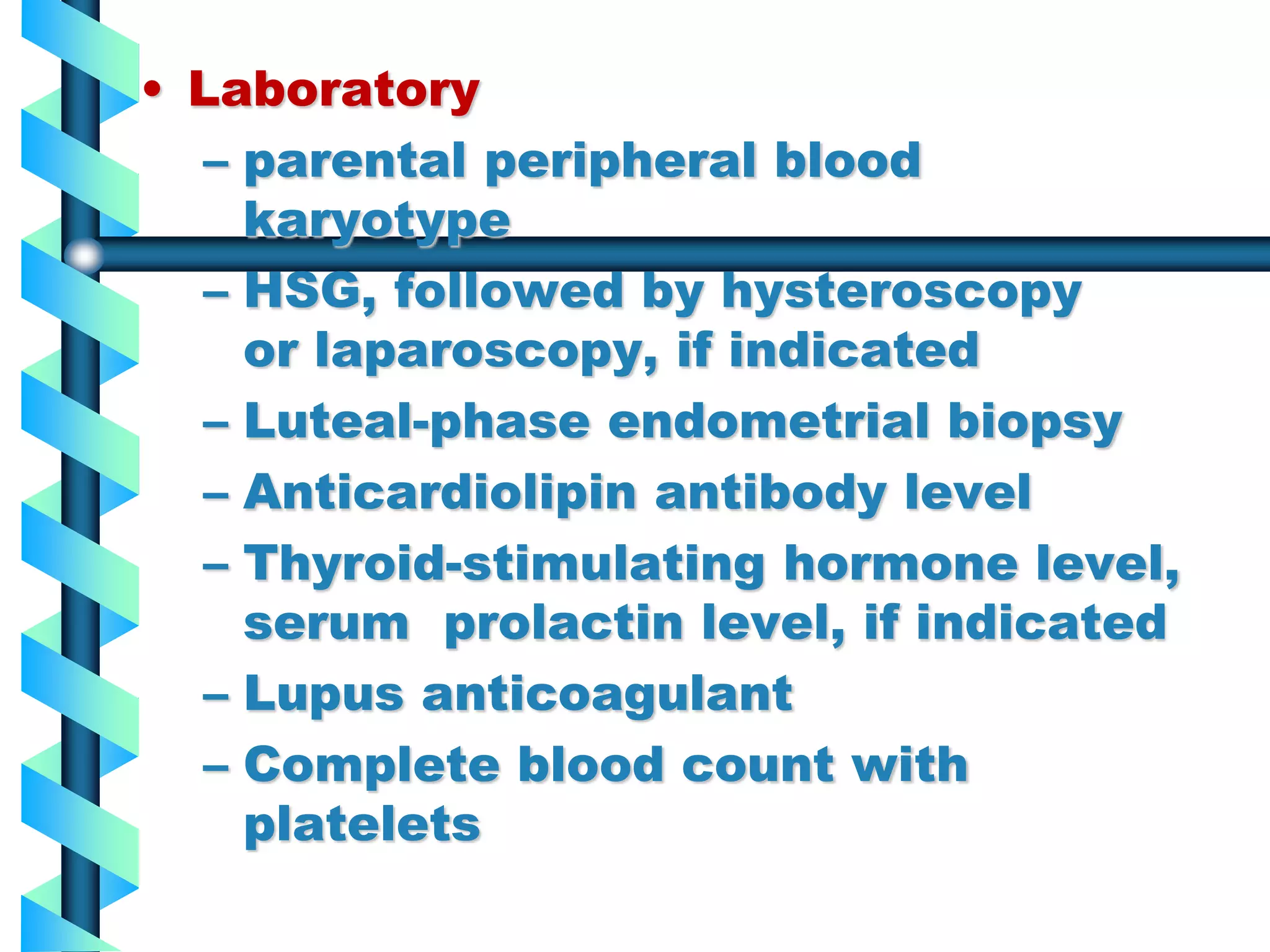 • Laboratory

– parental peripheral blood karyotype

– HSG, followed by hysteroscopy or laparoscopy, if indicated

– Luteal-phase endometrial biopsy

– Anticardiolipin antibody level

– Thyroid-stimulating hormone level, serum prolactin level, if indicated

– Lupus anticoagulant

– Complete blood count with platelets